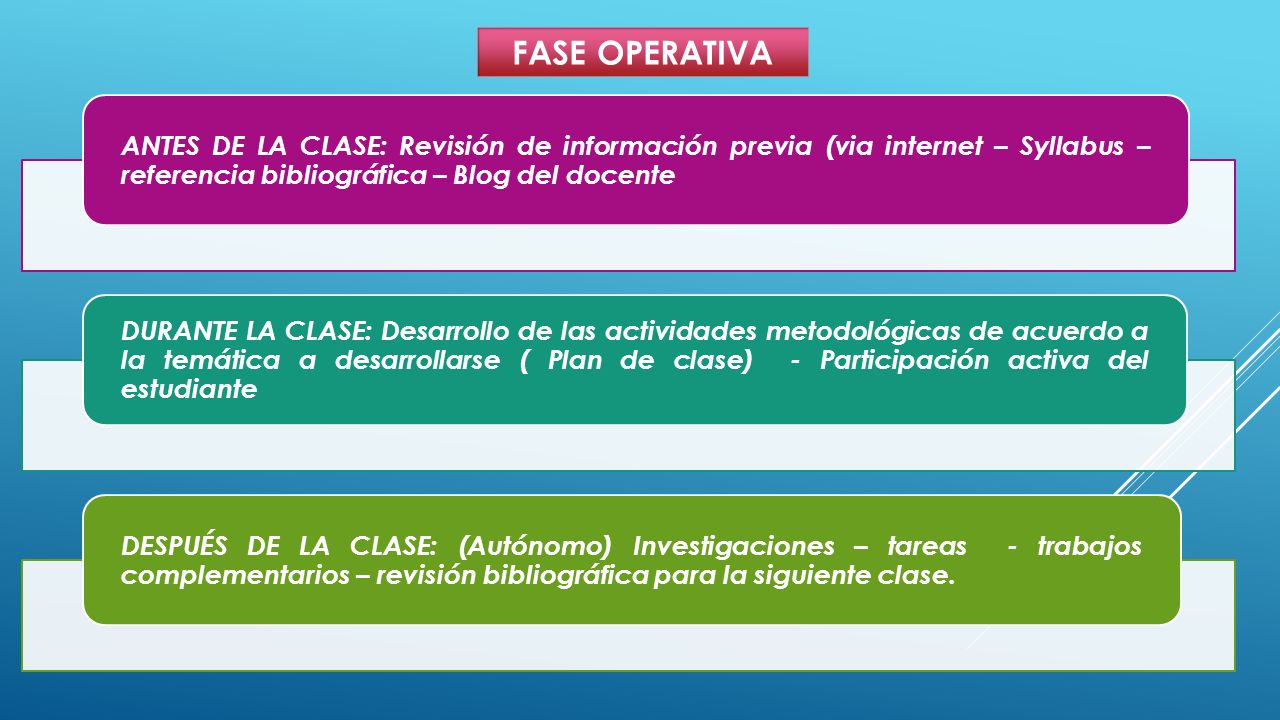 FASE OPERATIVA

ANTES DE LA CLASE: Revisión de información previa (via internet – Syllabus – referencia bibliográfica – Blog del docente

DURANTE LA CLASE: Desarrollo de las actividades metodológicas de acuerdo a la temática a desarrollarse ( Plan de clase) - Participación activa del estudiante

DESPUÉS DE LA CLASE: (Autónomo) Investigaciones – tareas - trabajos complementarios – revisión bibliográfica para la siguiente clase.